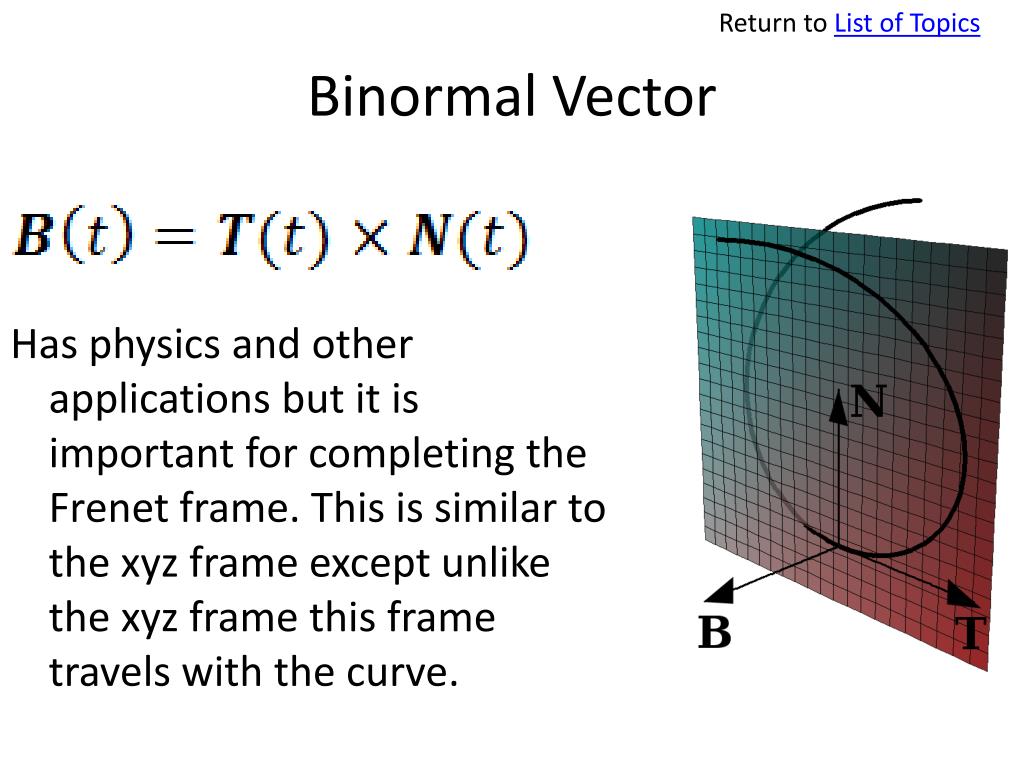 Return to List of Topics

Binormal Vector

$\boldsymbol{B}(t) = \boldsymbol{T}(t) \times \boldsymbol{N}(t)$

Has physics and other applications but it is important for completing the Frenet frame. This is similar to the xyz frame except unlike the xyz frame this frame travels with the curve.

N

B

T